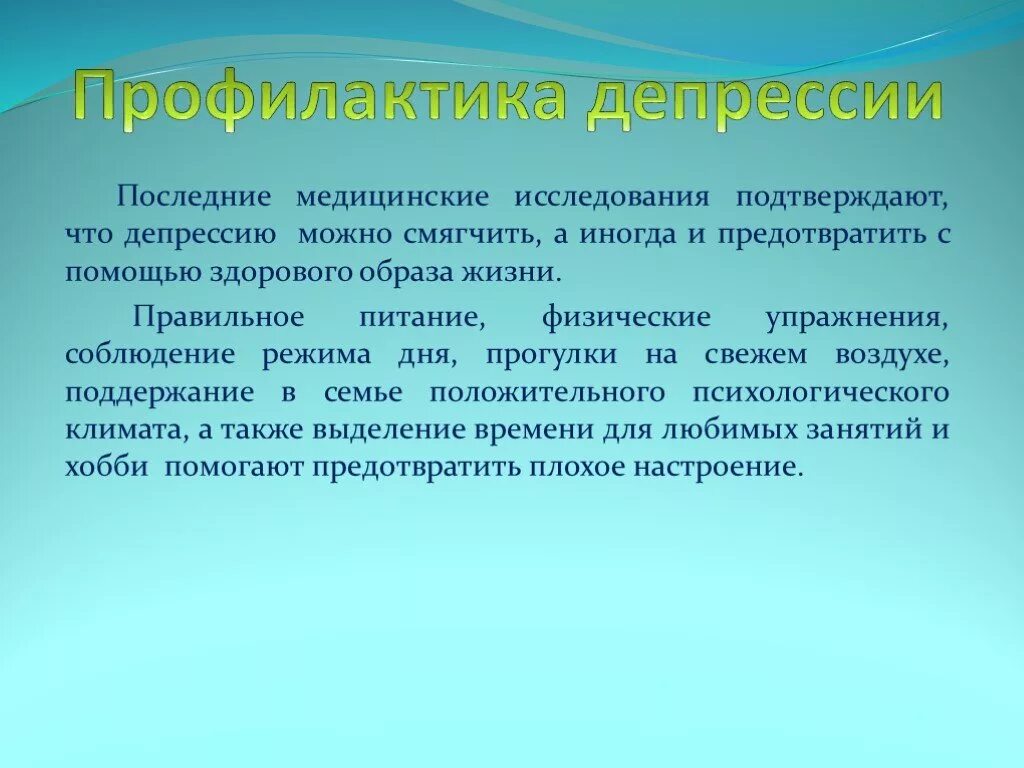 Профилактика депрессии

Последние медицинские исследования подтверждают, что депрессию можно смягчить, а иногда и предотвратить с помощью здорового образа жизни.

Правильное питание, физические упражнения, соблюдение режима дня, прогулки на свежем воздухе, поддержание в семье положительного психологического климата, а также выделение времени для любимых занятий и хобби помогают предотвратить плохое настроение.